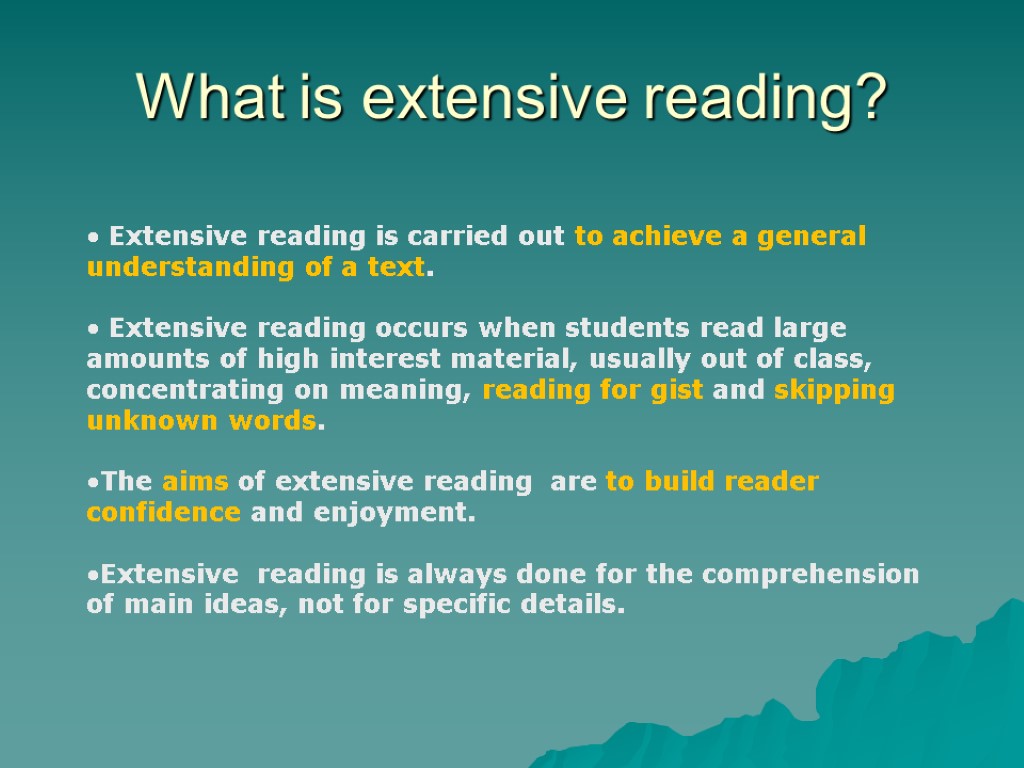 What is extensive reading?

• Extensive reading is carried out to achieve a general understanding of a text.

• Extensive reading occurs when students read large amounts of high interest material, usually out of class, concentrating on meaning, reading for gist and skipping unknown words.

•The aims of extensive reading are to build reader confidence and enjoyment.

•Extensive reading is always done for the comprehension of main ideas, not for specific details.